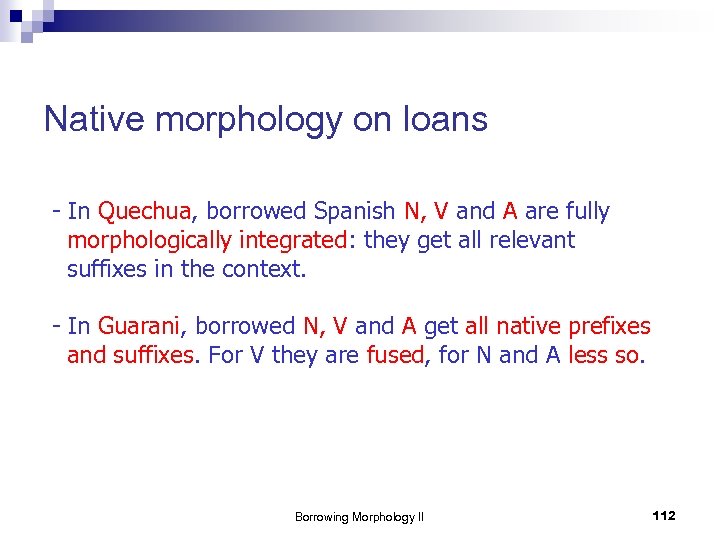 Native morphology on loans

- In Quechua, borrowed Spanish N, V and A are fully morphologically integrated: they get all relevant suffixes in the context.

- In Guarani, borrowed N, V and A get all native prefixes and suffixes. For V they are fused, for N and A less so.

Borrowing Morphology II

112